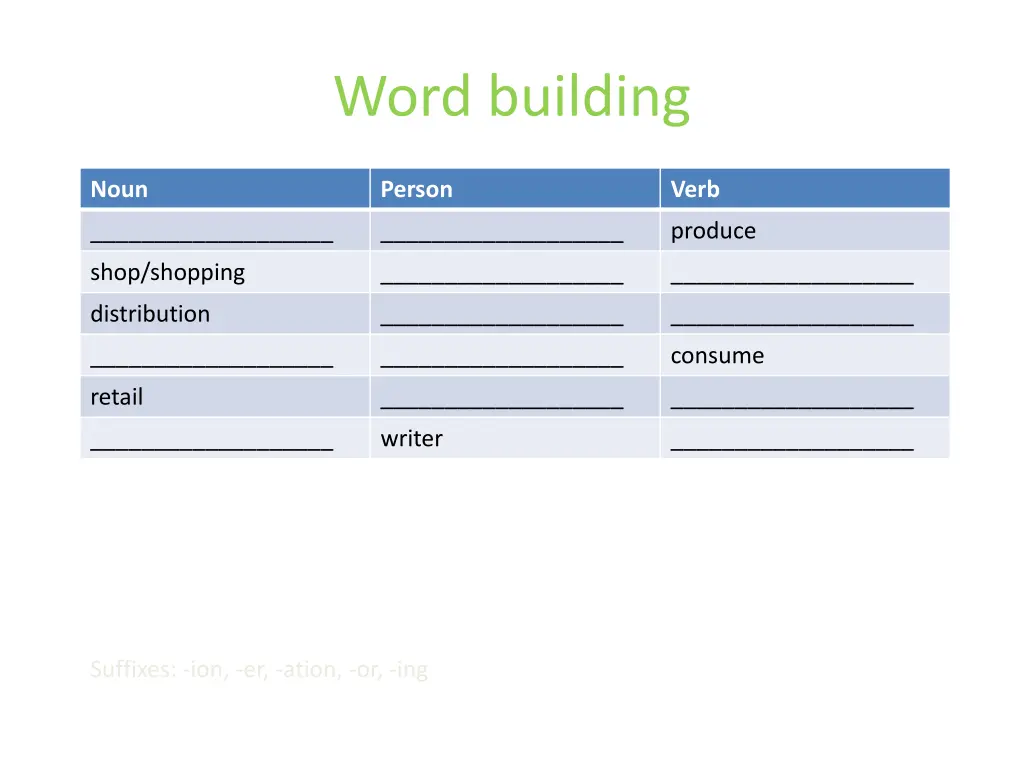 Word building

| Noun | Person | Verb |
|---|---|---|
| __________________ | __________________ | produce |
| shop/shopping | __________________ | __________________ |
| distribution | __________________ | __________________ |
| __________________ | __________________ | consume |
| retail | __________________ | __________________ |
| __________________ | writer | __________________ |

Suffixes: -ion, -er, -ation, -or, -ing